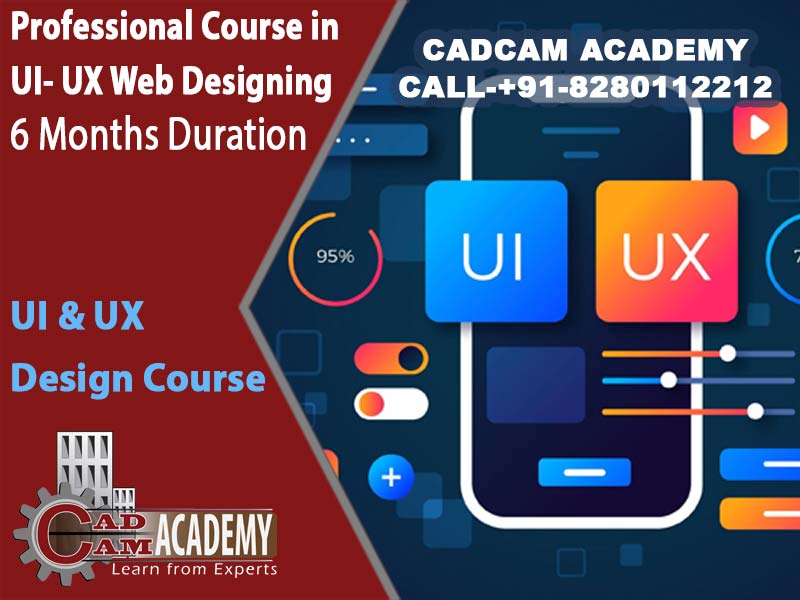 Professional Course in
UI- UX Web Designing
6 Months Duration

CADCAM ACADEMY
CALL-+91-8280112212

95%

UI

UX

UI & UX
Design Course

CAD
CAM ACADEMY
Learn from Experts